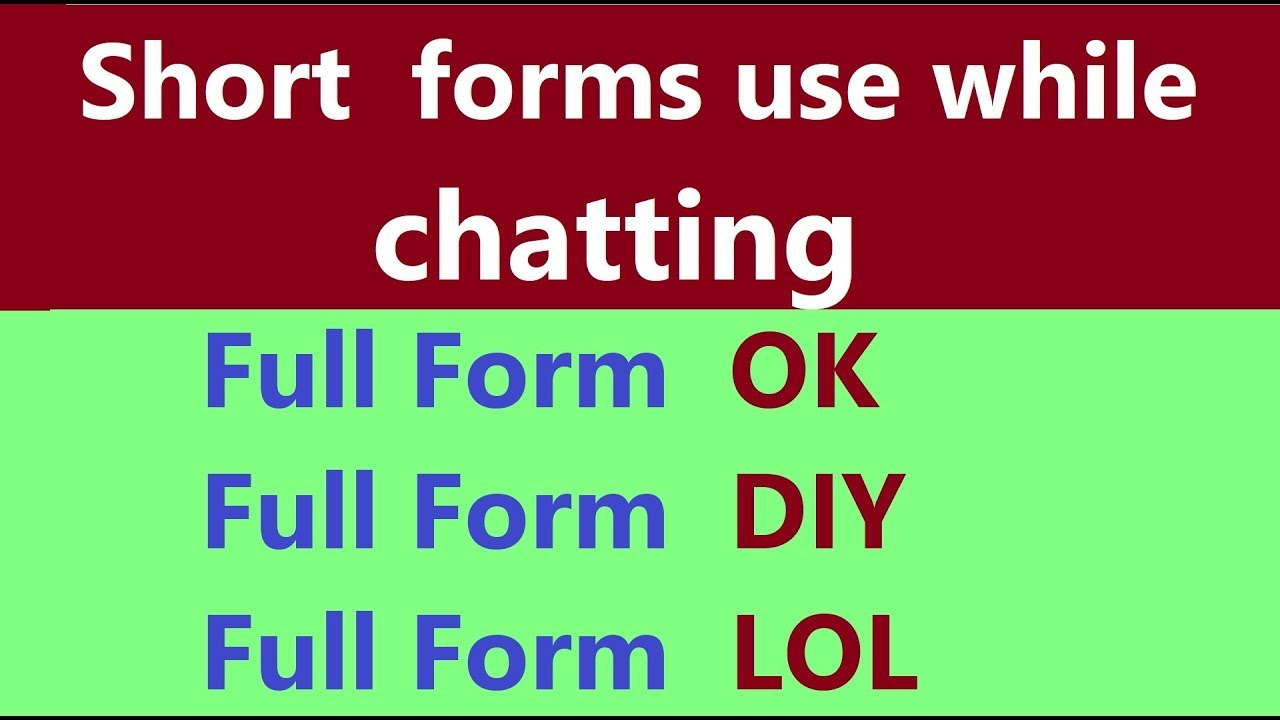 Short forms use while chatting

Full Form OK
Full Form DIY
Full Form LOL